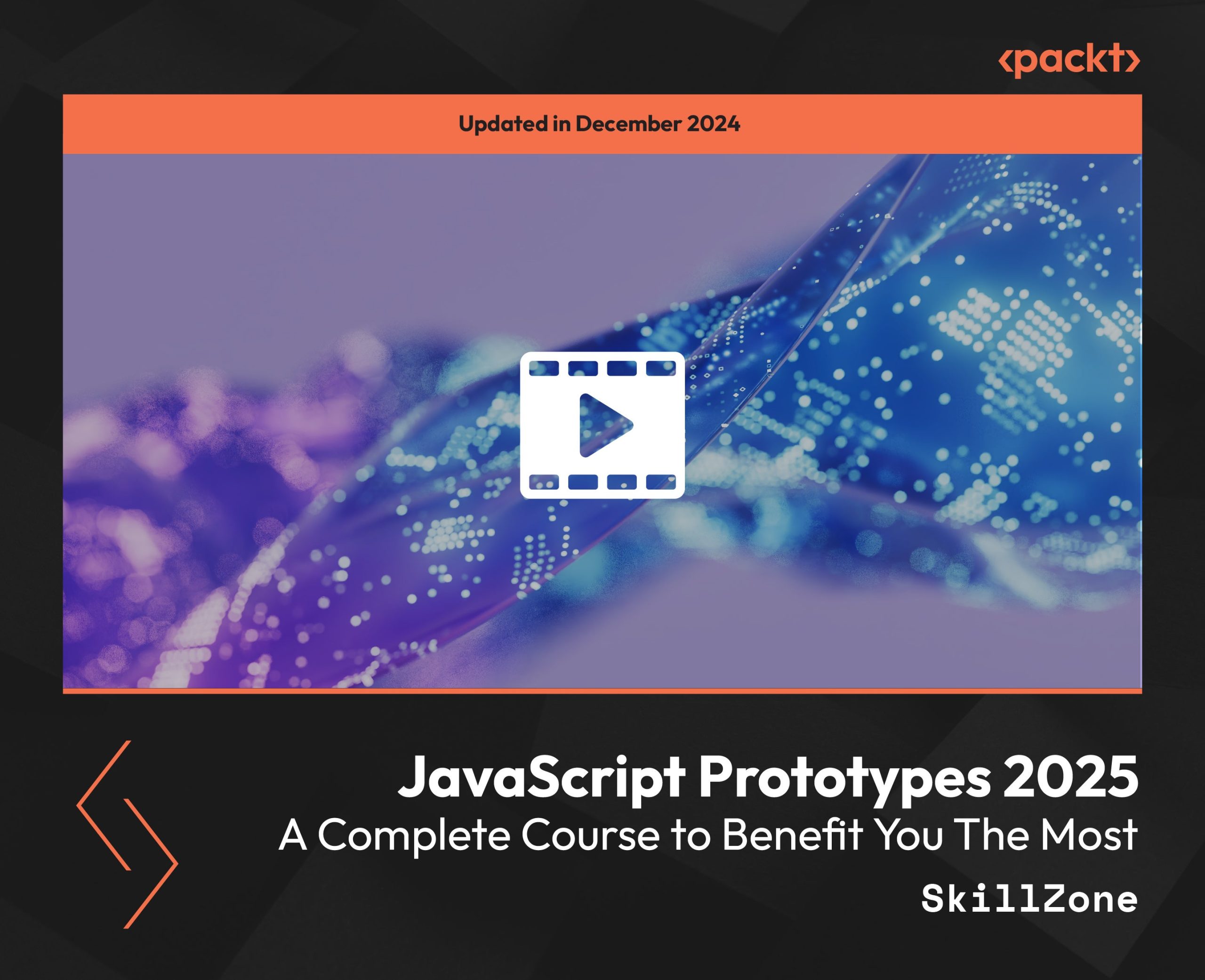 ‹packt›

Updated in December 2024

JavaScript Prototypes 2025
A Complete Course to Benefit You The Most

SkillZone